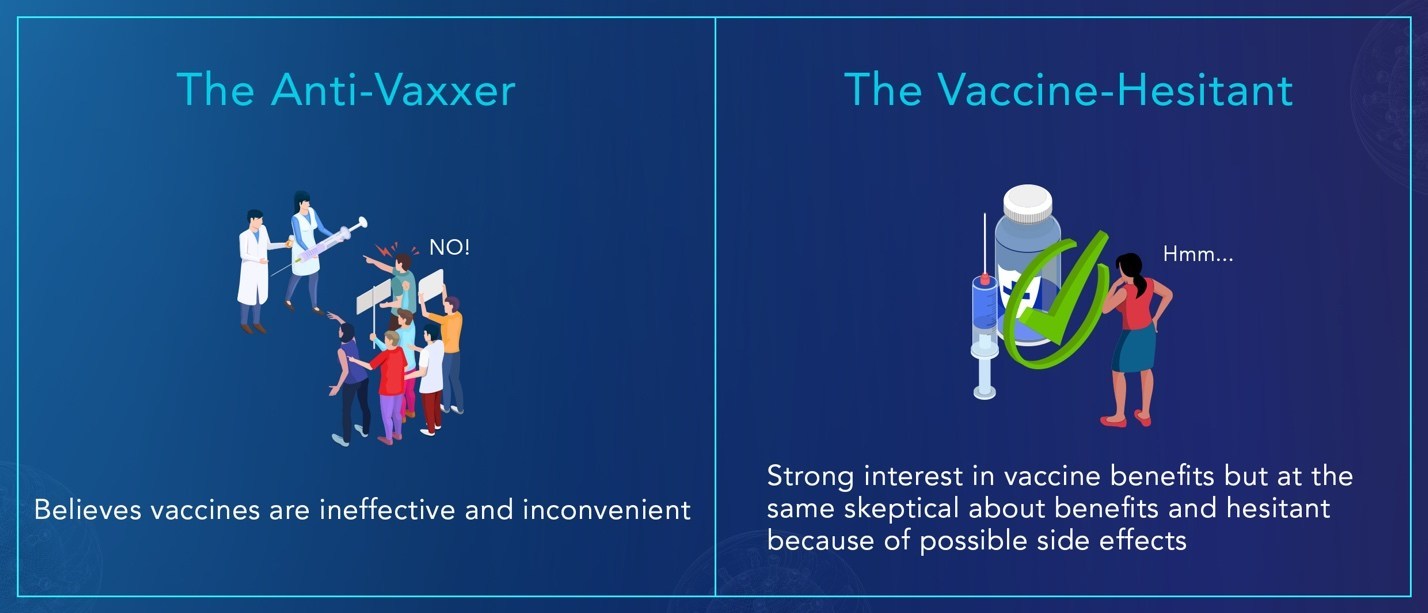 The Anti-Vaxxer

NO!

Believes vaccines are ineffective and inconvenient

The Vaccine-Hesitant

Hmm...

Strong interest in vaccine benefits but at the same skeptical about benefits and hesitant because of possible side effects